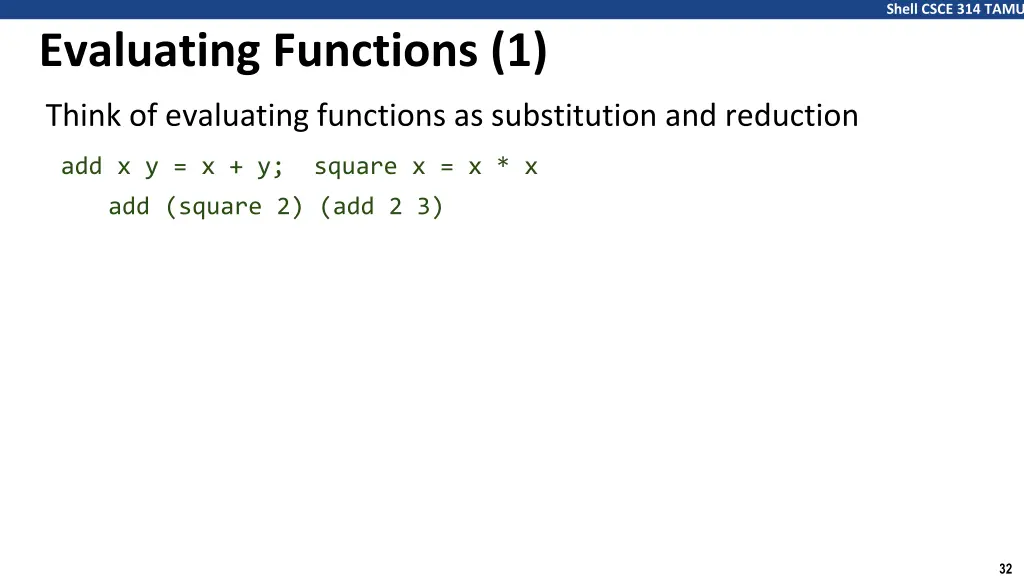 Shell CSCE 314 TAMU

Evaluating Functions (1)

Think of evaluating functions as substitution and reduction

add x y = x + y;  square x = x * x

add (square 2) (add 2 3)

32